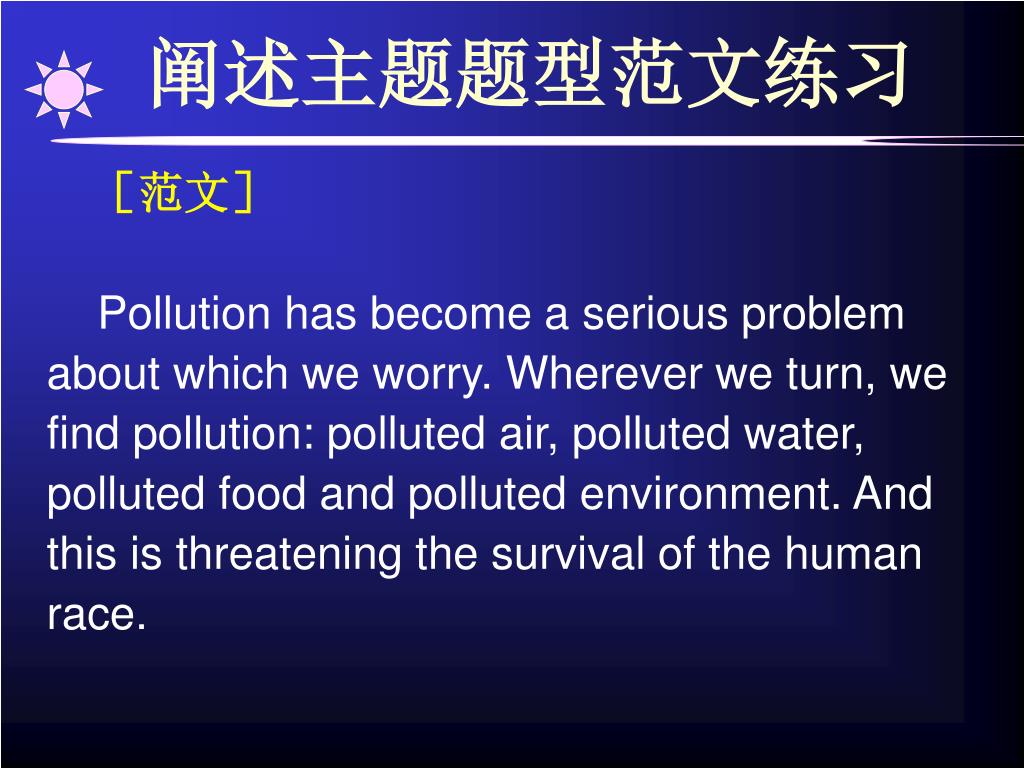 阐述主题题型范文练习

［范文］

Pollution has become a serious problem about which we worry. Wherever we turn, we find pollution: polluted air, polluted water, polluted food and polluted environment. And this is threatening the survival of the human race.